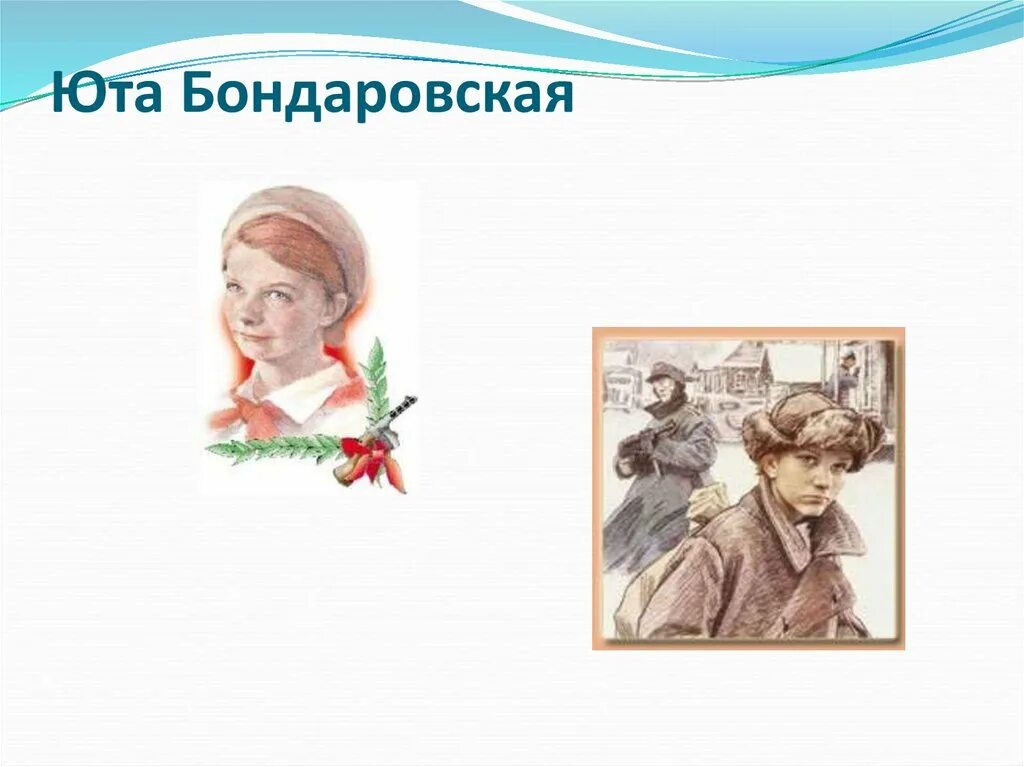 Юта Бондаровская